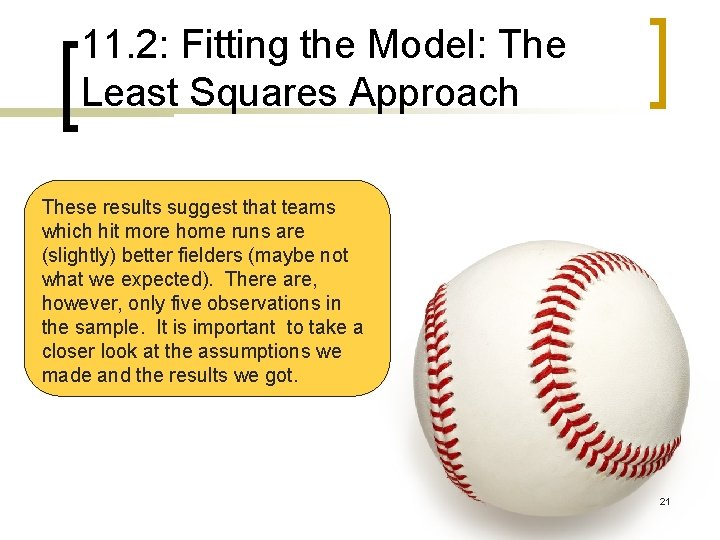 11.2: Fitting the Model: The Least Squares Approach

These results suggest that teams which hit more home runs are (slightly) better fielders (maybe not what we expected). There are, however, only five observations in the sample. It is important to take a closer look at the assumptions we made and the results we got.

21